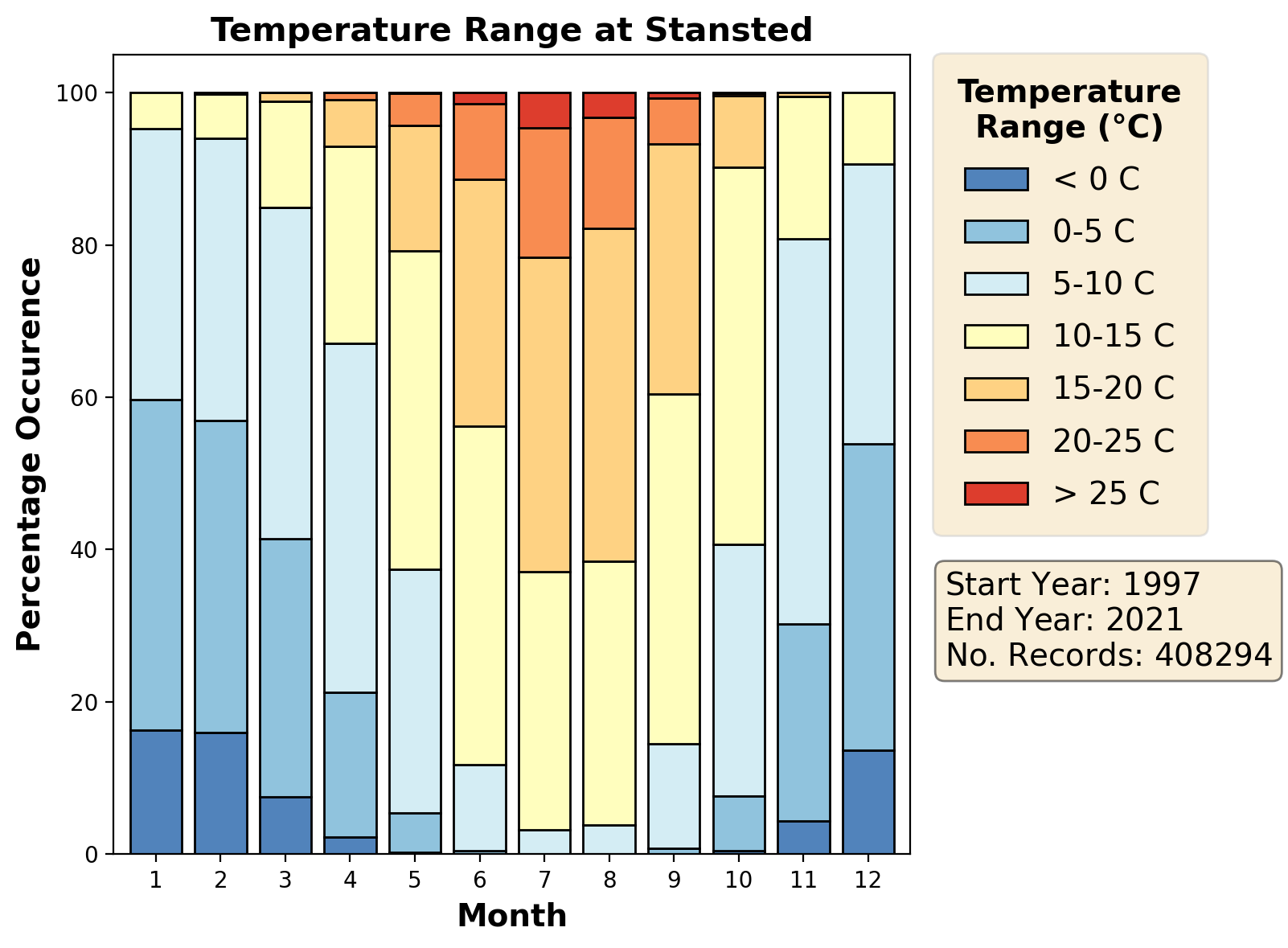 Temperature Range at Stansted

Percentage Occurence

100
80
60
40
20
0

1 2 3 4 5 6 7 8 9 10 11 12

Month

Temperature Range (°C)
< 0 C
0-5 C
5-10 C
10-15 C
15-20 C
20-25 C
> 25 C

Start Year: 1997
End Year: 2021
No. Records: 408294